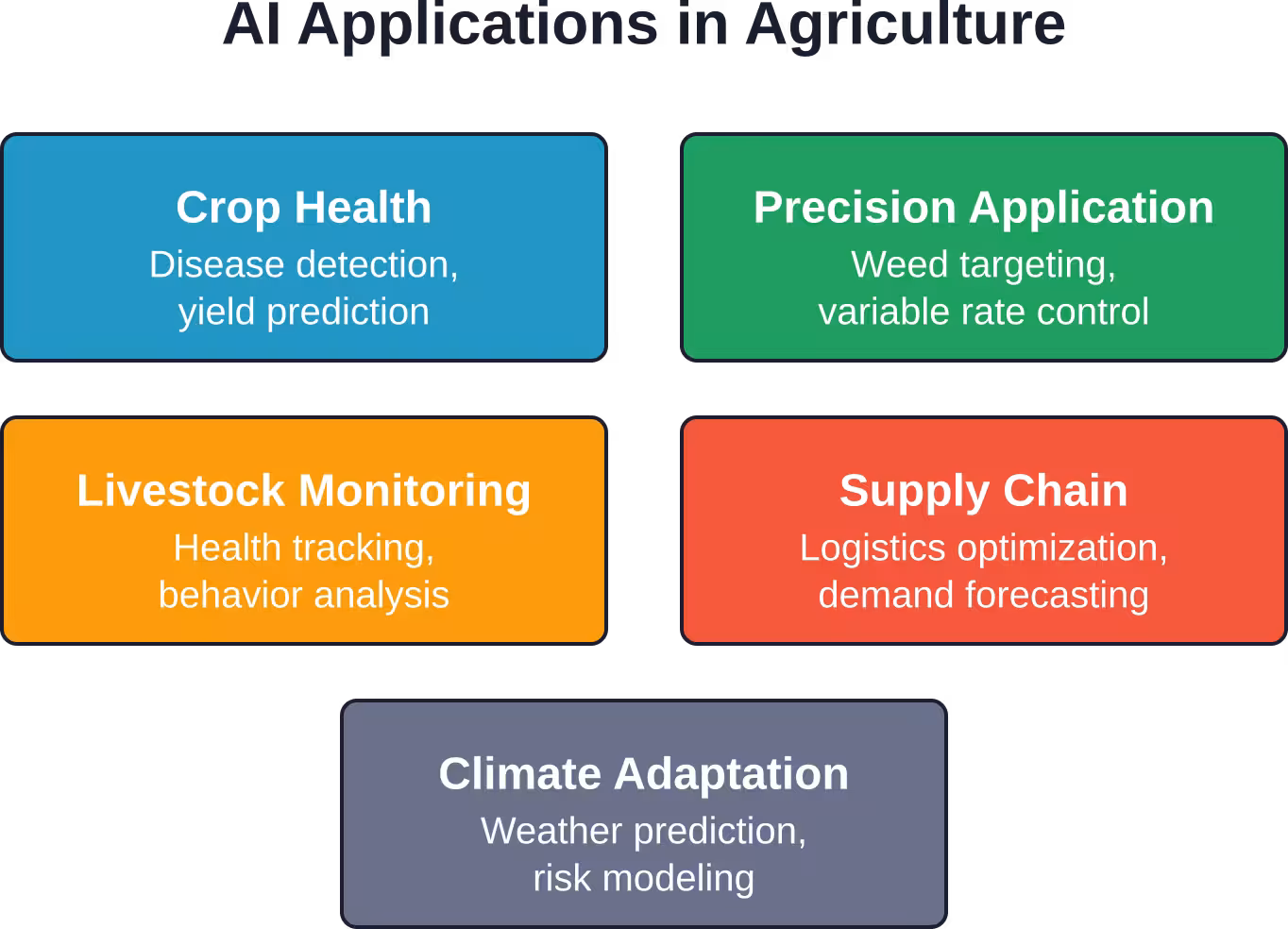 AI Applications in Agriculture

Crop Health
Disease detection, yield prediction

Precision Application
Weed targeting, variable rate control

Livestock Monitoring
Health tracking, behavior analysis

Supply Chain
Logistics optimization, demand forecasting

Climate Adaptation
Weather prediction, risk modeling